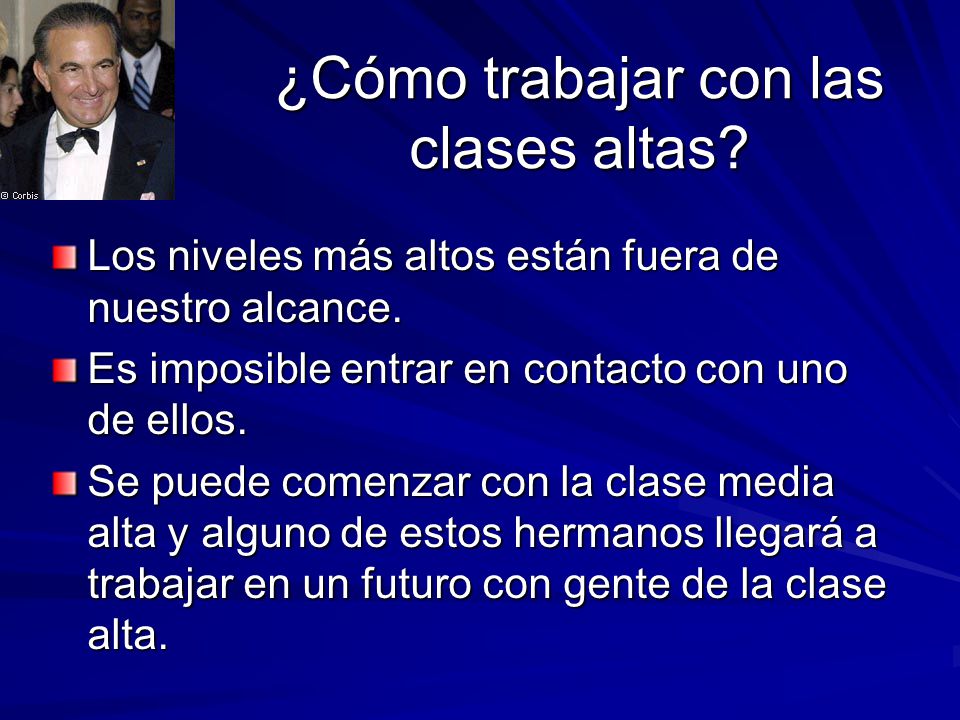 © Corbis

¿Cómo trabajar con las clases altas?

Los niveles más altos están fuera de nuestro alcance.

Es imposible entrar en contacto con uno de ellos.

Se puede comenzar con la clase media alta y alguno de estos hermanos llegará a trabajar en un futuro con gente de la clase alta.